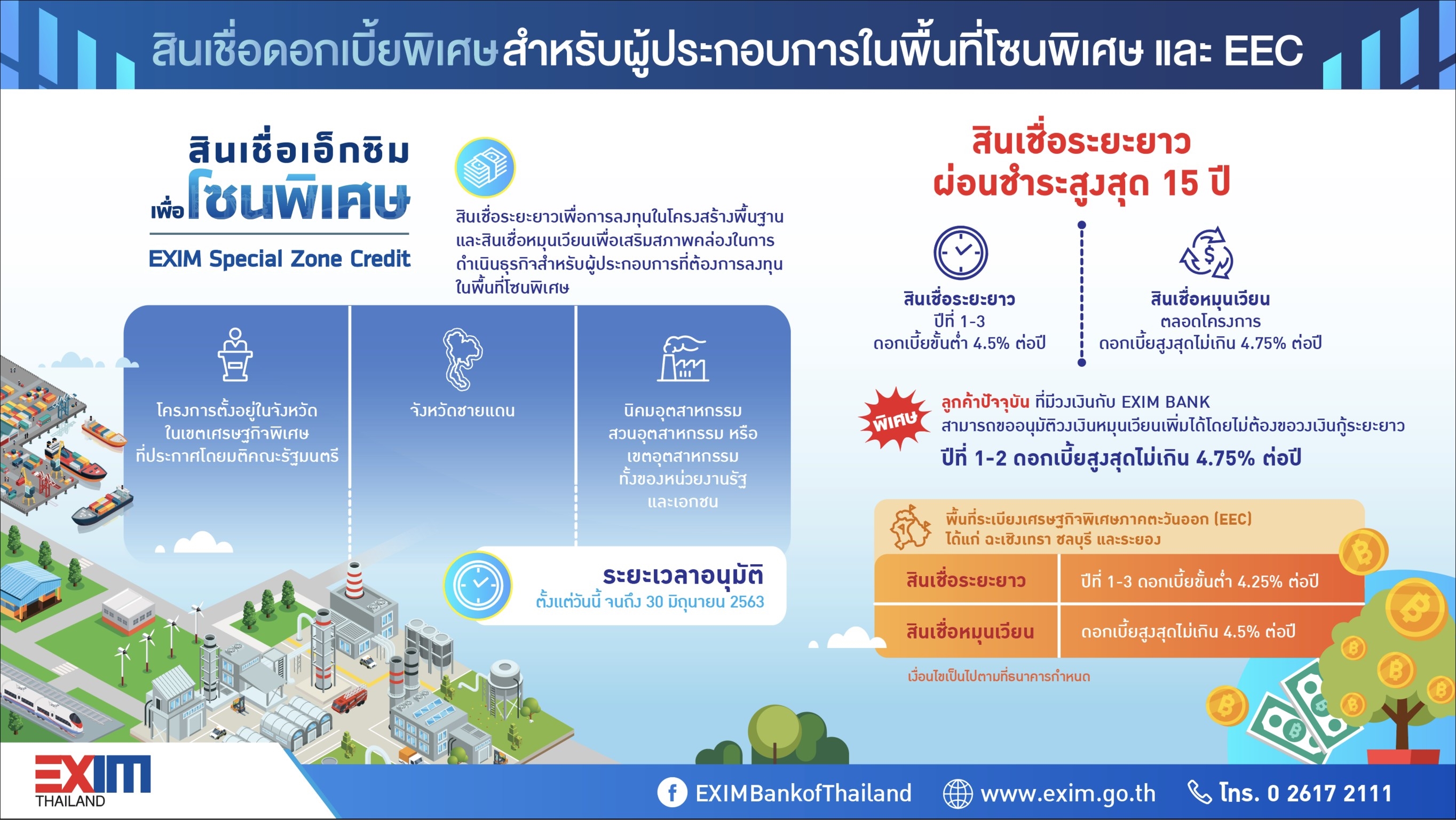 สินเชื่อดอกเบี้ยพิเศษสำหรับผู้ประกอบการในพื้นที่โซนพิเศษ และ EEC

สินเชื่อเอ็กซิม เพื่อโซนพิเศษ

EXIM Special Zone Credit

สินเชื่อระยะยาวเพื่อการลงทุนในโครงสร้างพื้นฐาน และสินเชื่อหมุนเวียนเพื่อเสริมสภาพคล่องในการดำเนินธุรกิจสำหรับผู้ประกอบการที่ต้องการลงทุนในพื้นที่โซนพิเศษ

โครงการตั้งอยู่ในจังหวัดในเขตเศรษฐกิจพิเศษที่ประกาศโดยมติคณะรัฐมนตรี

จังหวัดชายแดน

นิคมอุตสาหกรรม สวนอุตสาหกรรม หรือ เขตอุตสาหกรรม ทั้งของหน่วยงานรัฐและเอกชน

ระยะเวลาอนุมัติ
ตั้งแต่วันนี้ จนถึง 30 มิถุนายน 2563

สินเชื่อระยะยาว
ผ่อนชำระสูงสุด 15 ปี

สินเชื่อระยะยาว
ปีที่ 1-3
ดอกเบี้ยขั้นต่ำ 4.5% ต่อปี

สินเชื่อหมุนเวียน
ตลอดโครงการ
ดอกเบี้ยสูงสุดไม่เกิน 4.75% ต่อปี

พิเศษ

ลูกค้าปัจจุบัน ที่มีวงเงินกับ EXIM BANK
สามารถขออนุมัติวงเงินหมุนเวียนเพิ่มได้โดยไม่ต้องขอวงเงินกู้ระยะยาว
ปีที่ 1-2 ดอกเบี้ยสูงสุดไม่เกิน 4.75% ต่อปี

พื้นที่ระเบียงเศรษฐกิจพิเศษภาคตะวันออก (EEC)
ได้แก่ ฉะเชิงเทรา ชลบุรี และระยอง

| สินเชื่อระยะยาว | ปีที่ 1-3 ดอกเบี้ยขั้นต่ำ 4.25% ต่อปี |
|---|---|
| สินเชื่อหมุนเวียน | ดอกเบี้ยสูงสุดไม่เกิน 4.5% ต่อปี |

เงื่อนไขเป็นไปตามที่ธนาคารกำหนด

EXIM THAILAND

EXIMBankofThailand www.exim.go.th โทร. 0 2617 2111